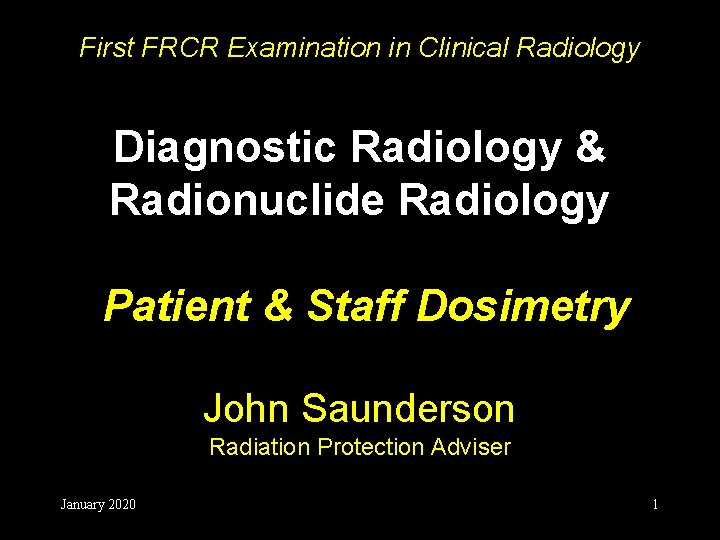 First FRCR Examination in Clinical Radiology

Diagnostic Radiology & Radionuclide Radiology

Patient & Staff Dosimetry

John Saunderson
Radiation Protection Adviser

January 2020

1